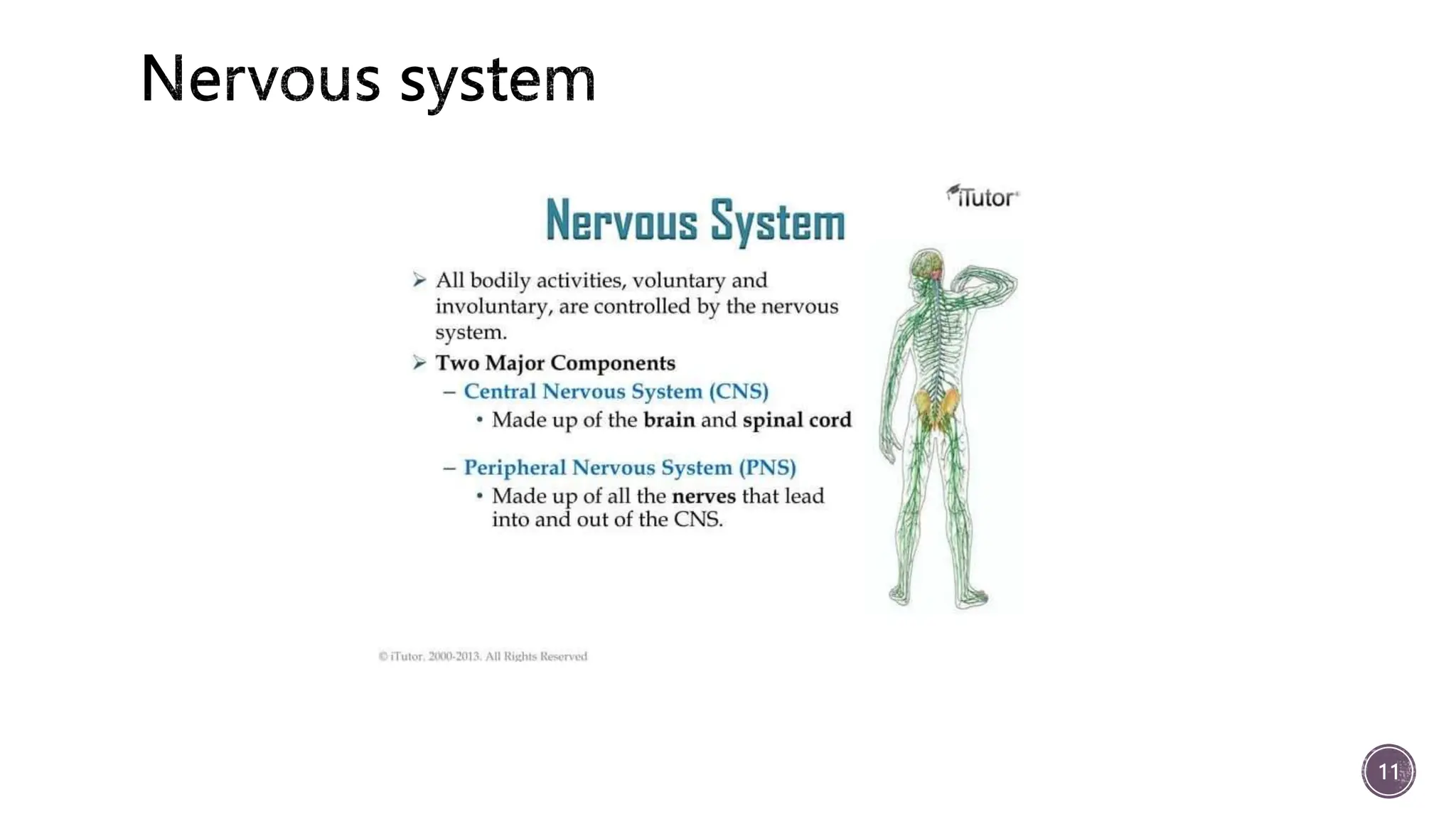 Nervous system

iTutor

Nervous System

➢ All bodily activities, voluntary and involuntary, are controlled by the nervous system.

➢ Two Major Components

– Central Nervous System (CNS)

• Made up of the brain and spinal cord

– Peripheral Nervous System (PNS)

• Made up of all the nerves that lead into and out of the CNS.

© iTutor. 2000-2013. All Rights Reserved

11